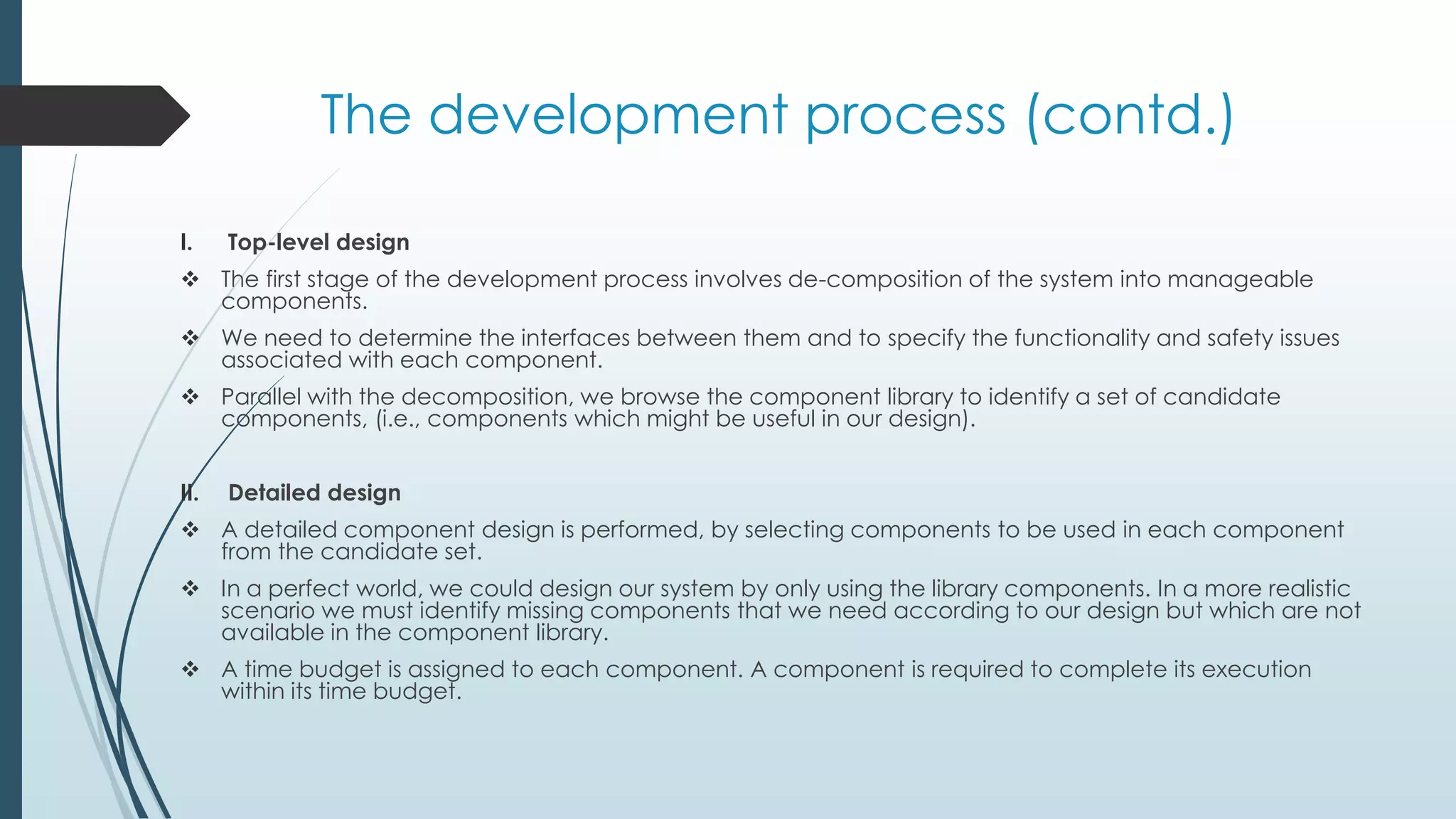 The development process (contd.)

I. Top-level design

❖ The first stage of the development process involves de-composition of the system into manageable components.

❖ We need to determine the interfaces between them and to specify the functionality and safety issues associated with each component.

❖ Parallel with the decomposition, we browse the component library to identify a set of candidate components, (i.e., components which might be useful in our design).

II. Detailed design

❖ A detailed component design is performed, by selecting components to be used in each component from the candidate set.

❖ In a perfect world, we could design our system by only using the library components. In a more realistic scenario we must identify missing components that we need according to our design but which are not available in the component library.

❖ A time budget is assigned to each component. A component is required to complete its execution within its time budget.